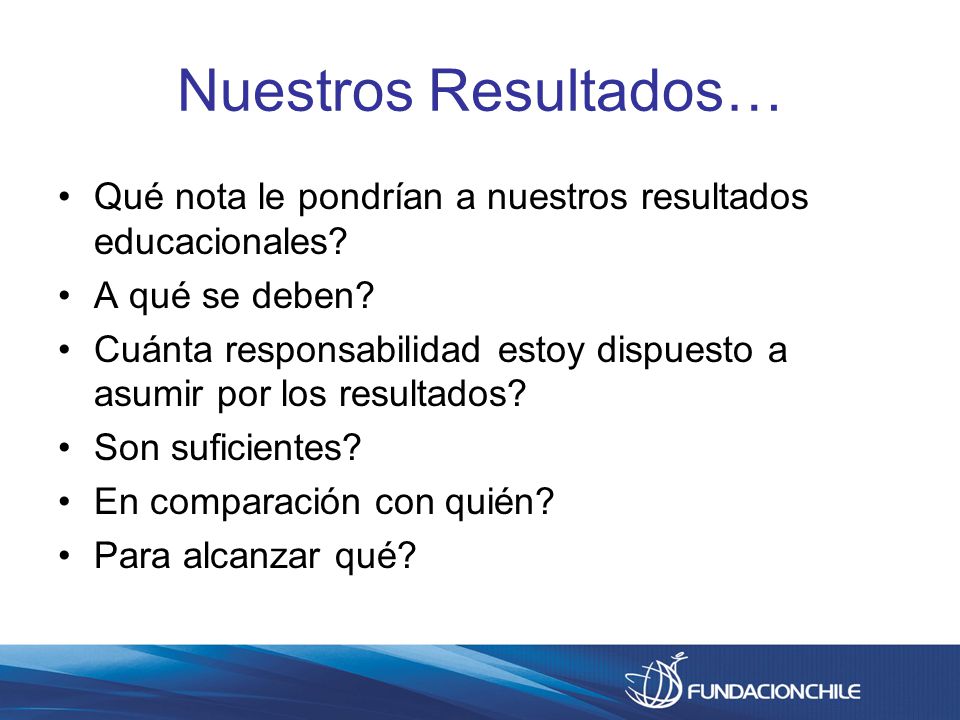 Nuestros Resultados…

• Qué nota le pondrían a nuestros resultados educacionales?
• A qué se deben?
• Cuánta responsabilidad estoy dispuesto a asumir por los resultados?
• Son suficientes?
• En comparación con quién?
• Para alcanzar qué?

FUNDACIONCHILE